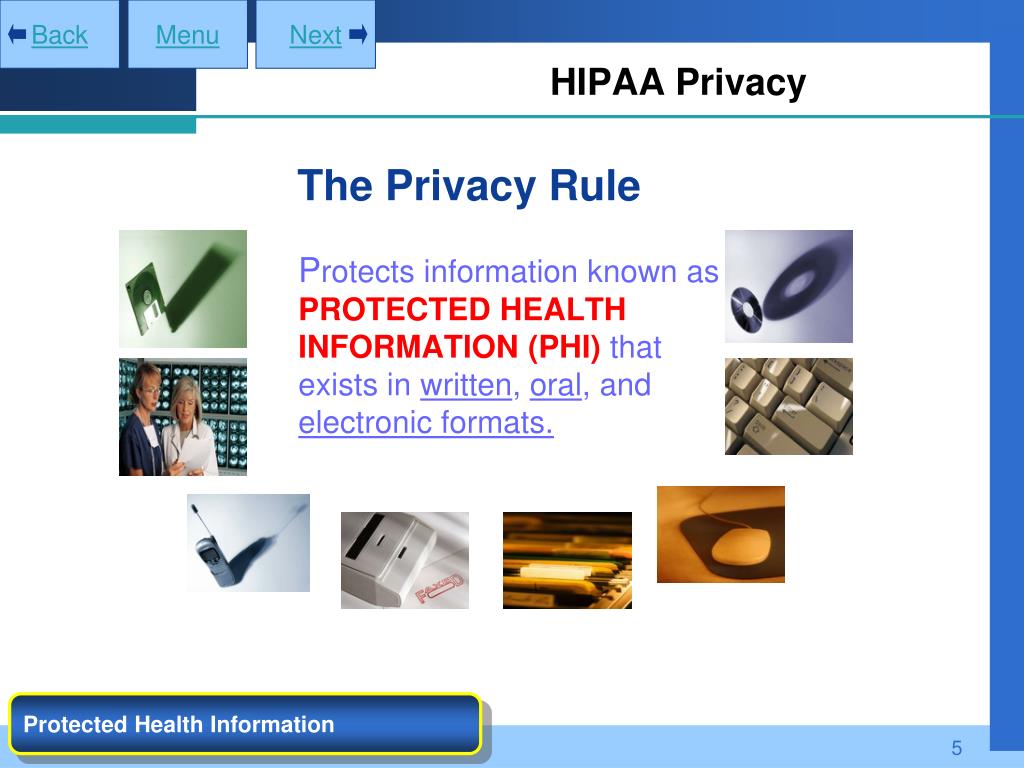 Back

Menu

Next

HIPAA Privacy

The Privacy Rule

Protects information known as PROTECTED HEALTH INFORMATION (PHI) that exists in written, oral, and electronic formats.

Protected Health Information

5